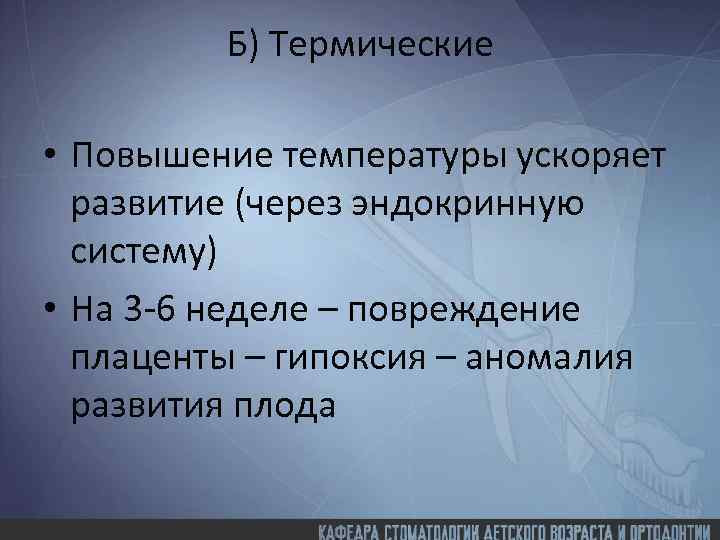 Б) Термические

• Повышение температуры ускоряет развитие (через эндокринную систему)
• На 3-6 неделе – повреждение плаценты – гипоксия – аномалия развития плода

КАФЕДРА СТОМАТОЛОГИИ ДЕТСКОГО ВОЗРАСТА И ОРТОДОНТИИ